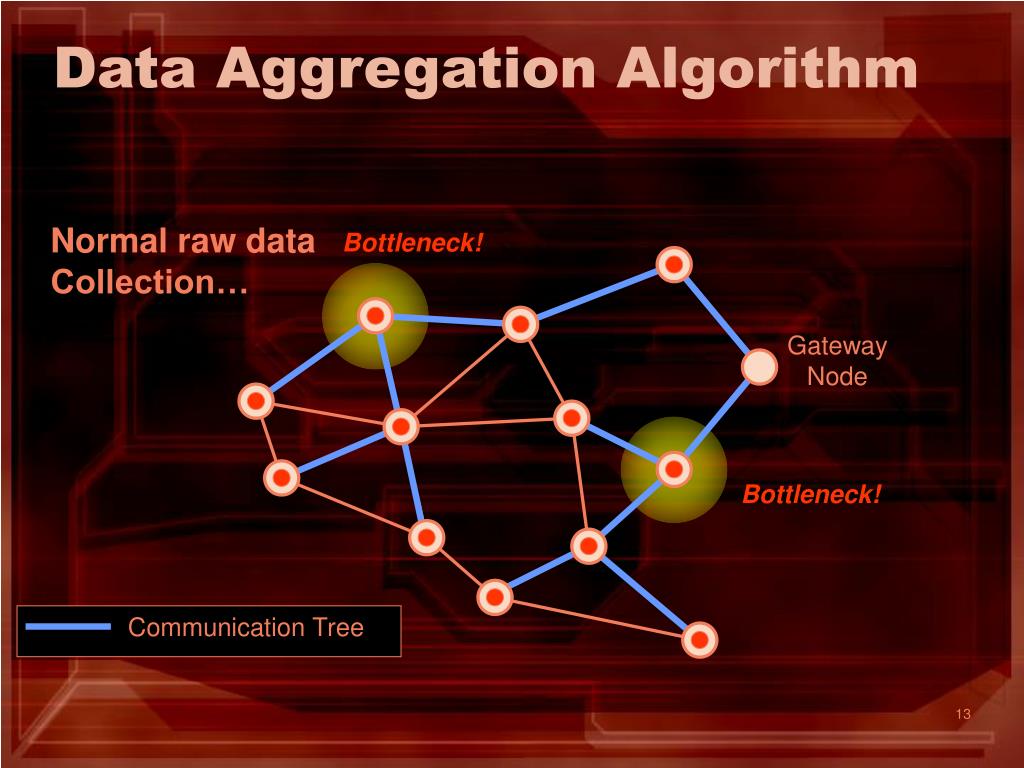 Data Aggregation Algorithm

Normal raw data Collection…

Bottleneck!

Gateway Node

Bottleneck!

Communication Tree

13